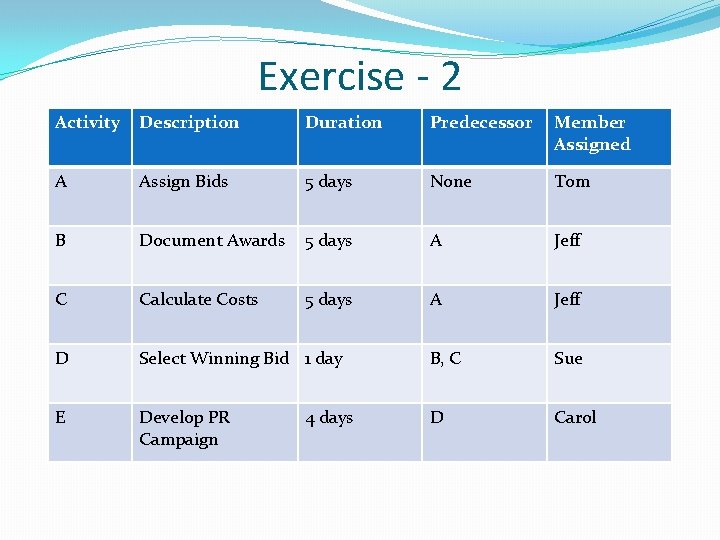 Exercise - 2

| Activity | Description | Duration | Predecessor | Member Assigned |
|---|---|---|---|---|
| A | Assign Bids | 5 days | None | Tom |
| B | Document Awards | 5 days | A | Jeff |
| C | Calculate Costs | 5 days | A | Jeff |
| D | Select Winning Bid | 1 day | B, C | Sue |
| E | Develop PR Campaign | 4 days | D | Carol |